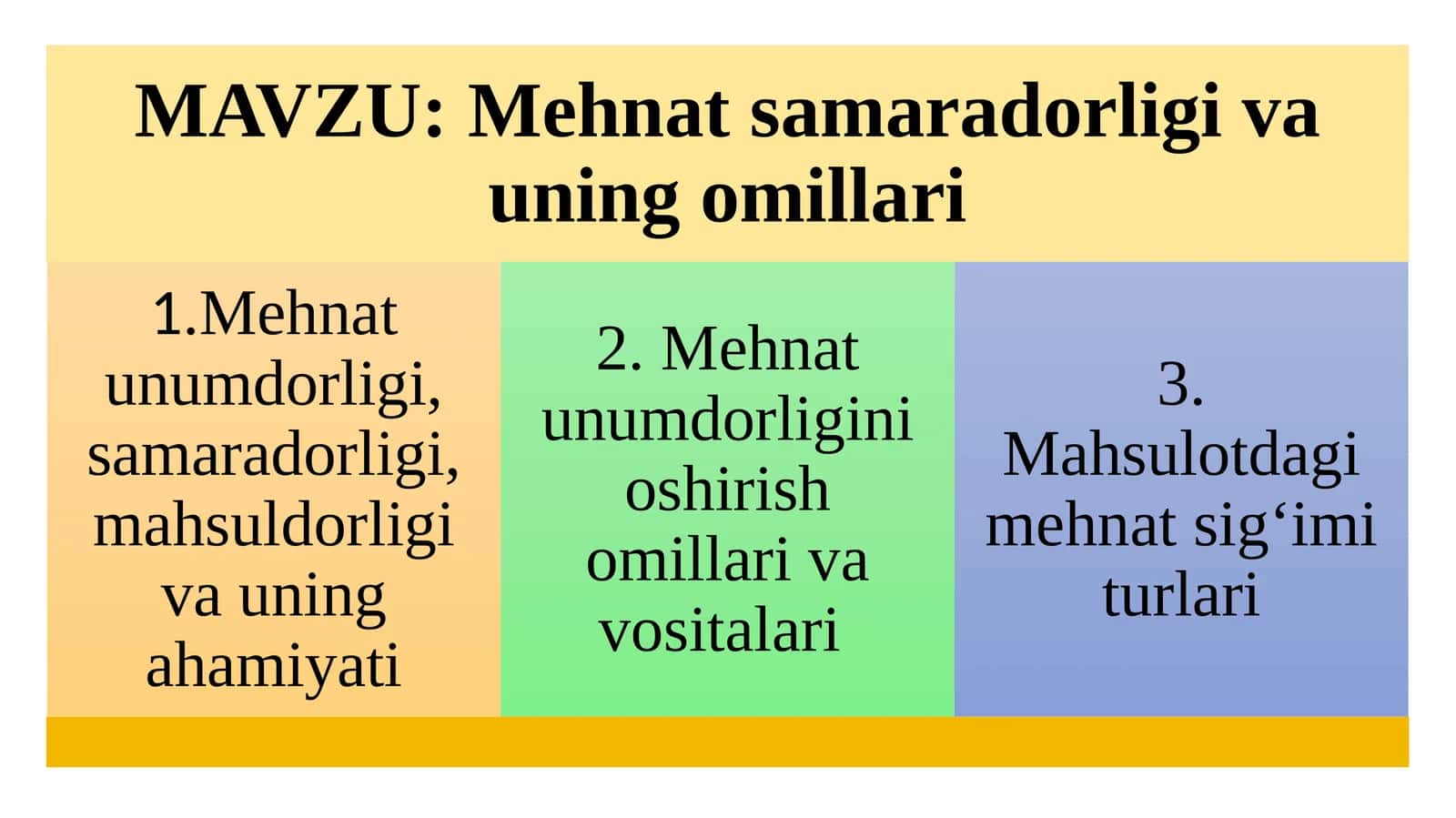 MAVZU: Mehnat samaradorligi va uning omillari

1.Mehnat unumdorligi, samaradorligi, mahsuldorligi va uning ahamiyati

2. Mehnat unumdorligini oshirish omillari va vositalari

3. Mahsulotdagi mehnat sig‘imi turlari